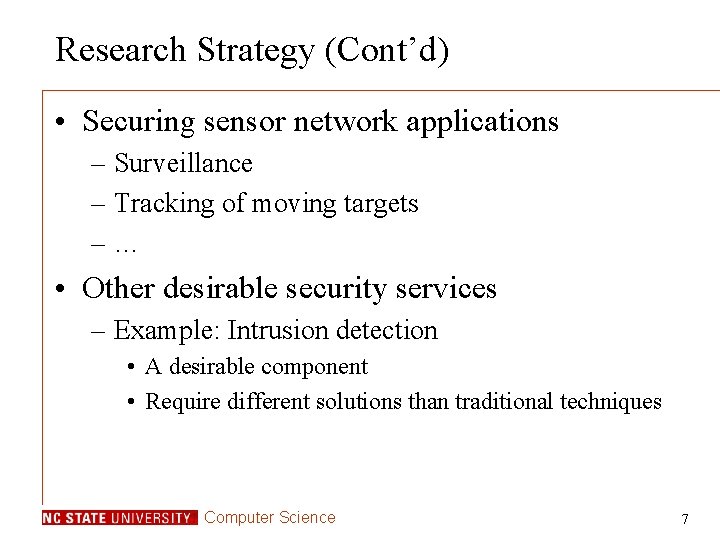 Research Strategy (Cont'd)

• Securing sensor network applications
  – Surveillance
  – Tracking of moving targets
  – …

• Other desirable security services
  – Example: Intrusion detection
    • A desirable component
    • Require different solutions than traditional techniques

NC STATE UNIVERSITY Computer Science

7